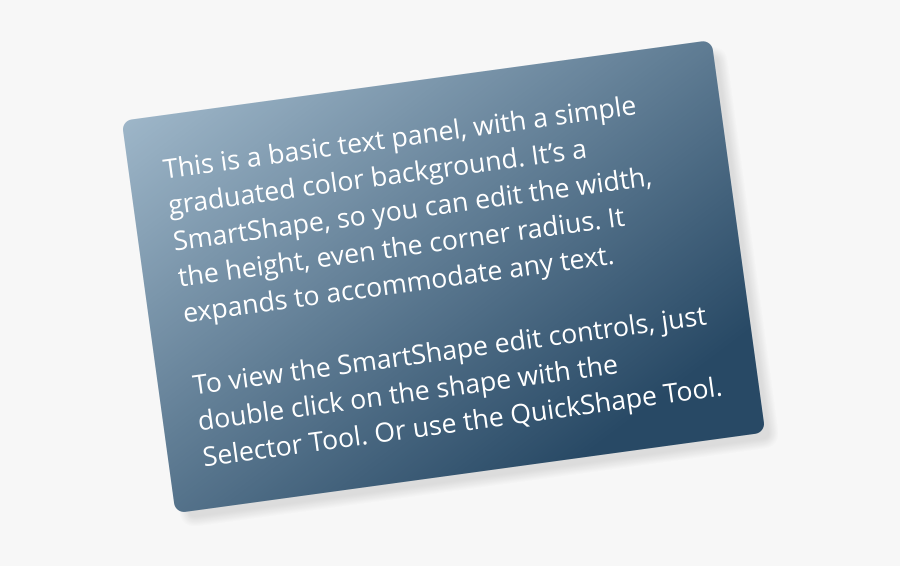 This is a basic text panel, with a simple graduated color background. It's a SmartShape, so you can edit the width, the height, even the corner radius. It expands to accommodate any text.

To view the SmartShape edit controls, just double click on the shape with the Selector Tool. Or use the QuickShape Tool.